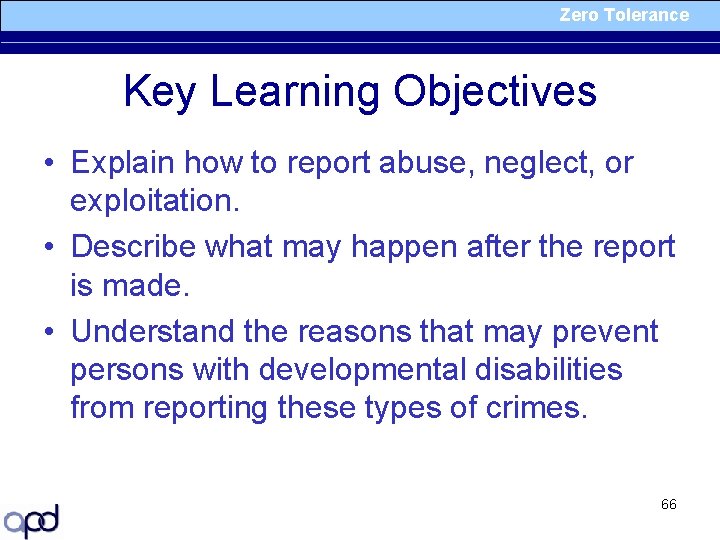 Zero Tolerance

Key Learning Objectives

• Explain how to report abuse, neglect, or exploitation.

• Describe what may happen after the report is made.

• Understand the reasons that may prevent persons with developmental disabilities from reporting these types of crimes.

66

apd